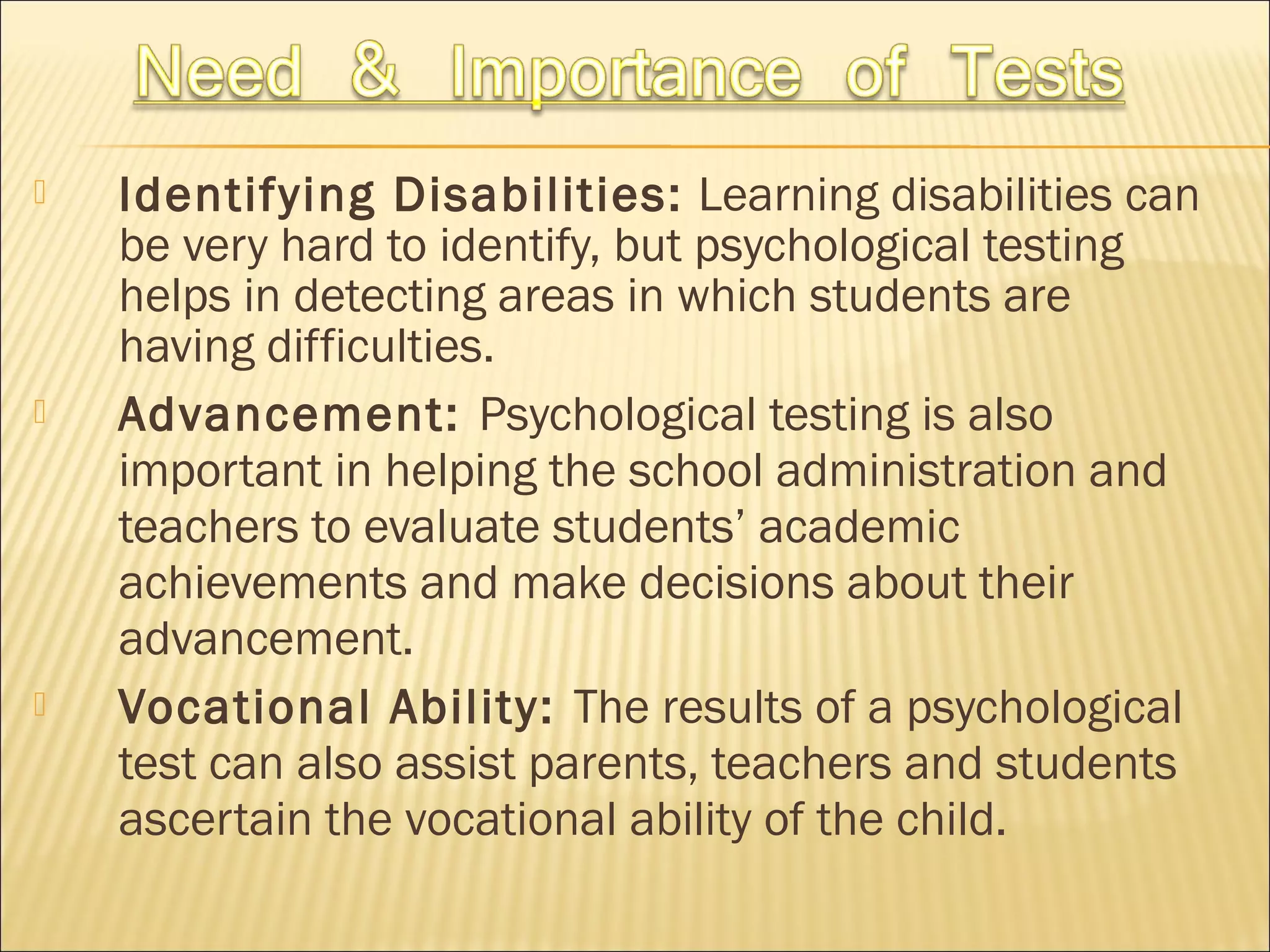 Need & Importance of Tests

Identifying Disabilities: Learning disabilities can be very hard to identify, but psychological testing helps in detecting areas in which students are having difficulties.

Advancement: Psychological testing is also important in helping the school administration and teachers to evaluate students' academic achievements and make decisions about their advancement.

Vocational Ability: The results of a psychological test can also assist parents, teachers and students ascertain the vocational ability of the child.